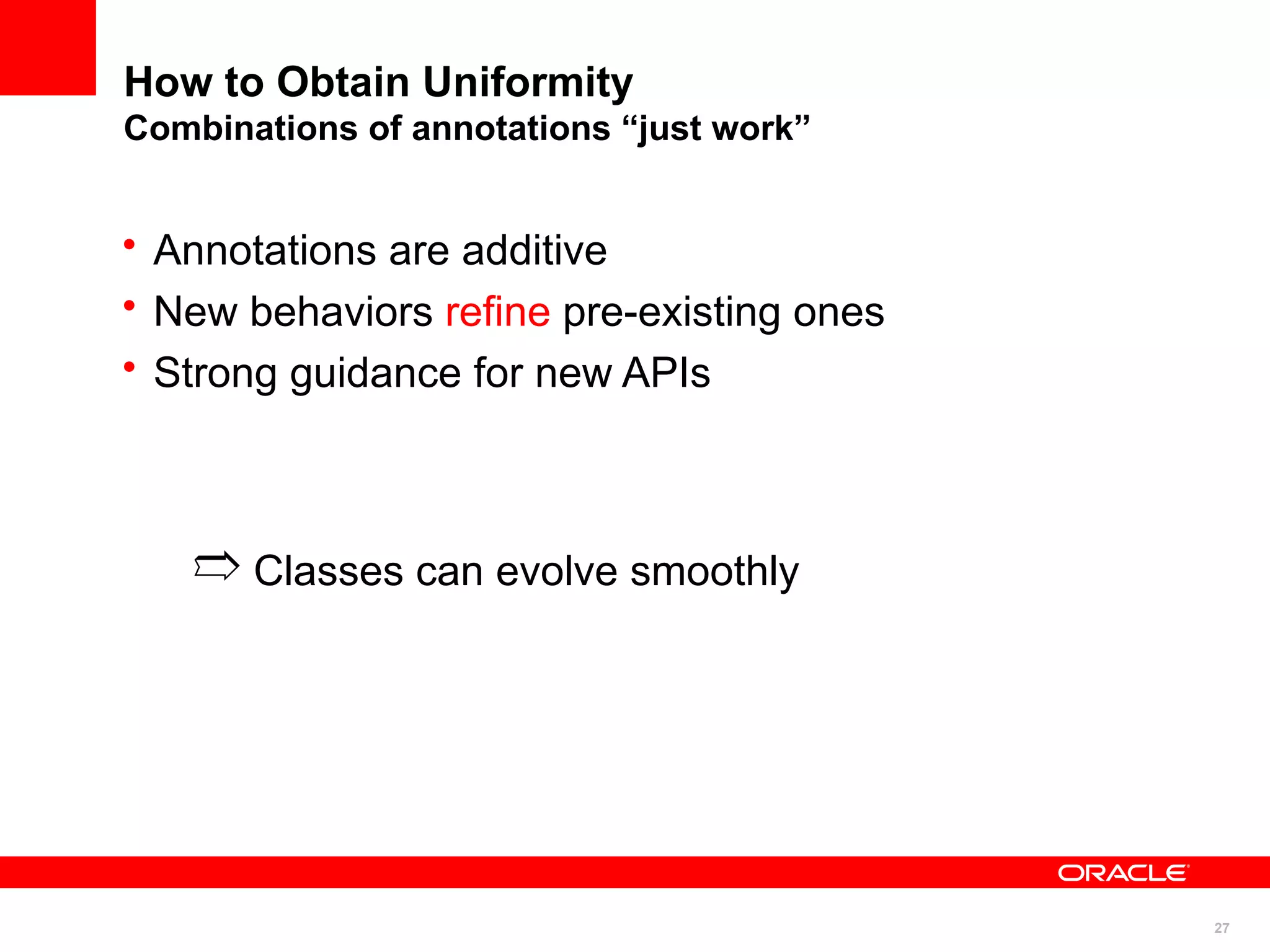 How to Obtain Uniformity
Combinations of annotations “just work”

• Annotations are additive
• New behaviors refine pre-existing ones
• Strong guidance for new APIs

⇨ Classes can evolve smoothly

ORACLE

27